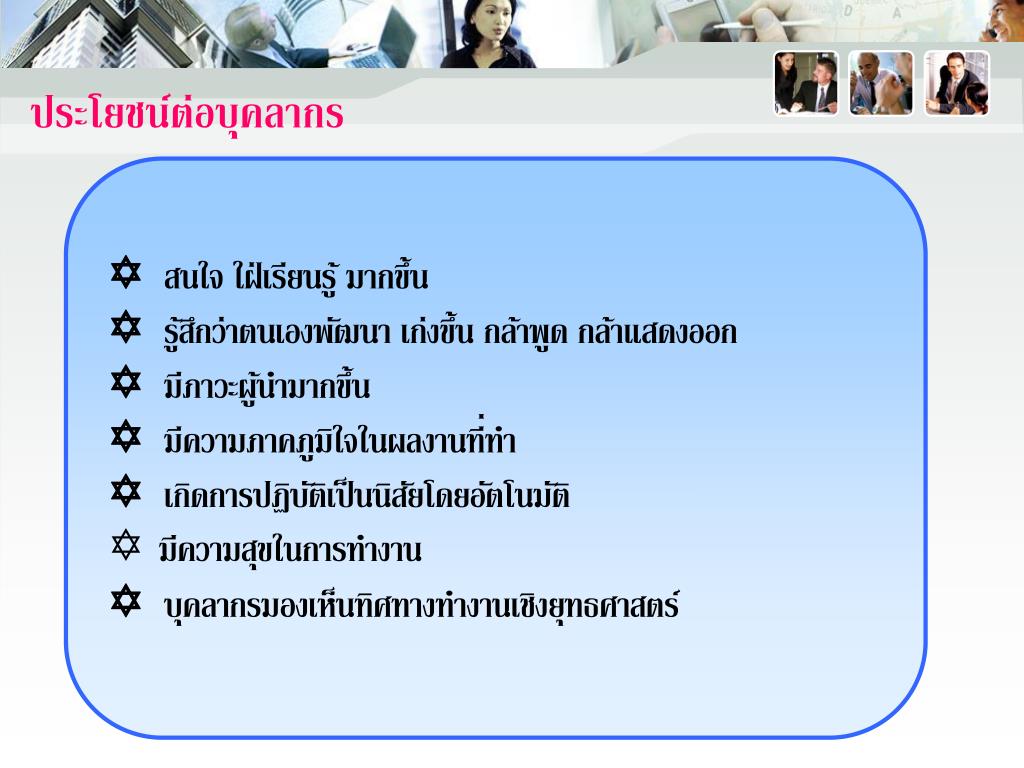 ประโยชน์ต่อบุคลากร

✡ สนใจ ใฝ่เรียนรู้ มากขึ้น
✡ รู้สึกว่าตนเองพัฒนา เก่งขึ้น กล้าพูด กล้าแสดงออก
✡ มีภาวะผู้นำมากขึ้น
✡ มีความภาคภูมิใจในผลงานที่ทำ
✡ เกิดการปฏิบัติเป็นนิสัยโดยอัตโนมัติ
✡ มีความสุขในการทำงาน
✡ บุคลากรมองเห็นทิศทางทำงานเชิงยุทธศาสตร์